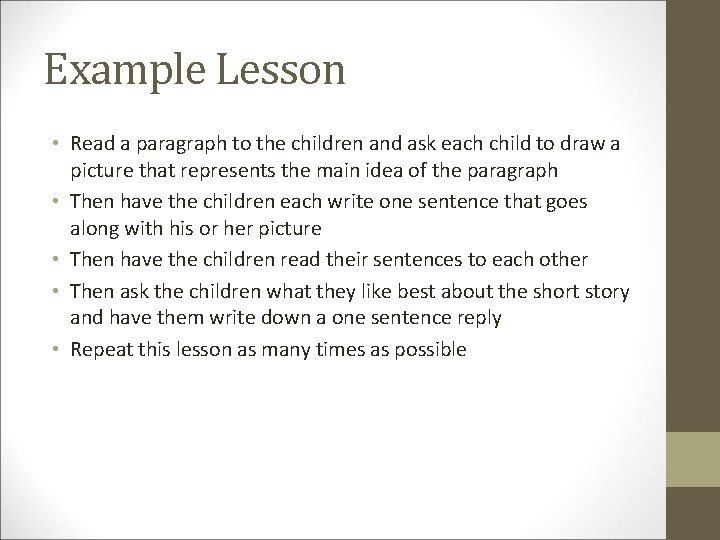 Example Lesson

• Read a paragraph to the children and ask each child to draw a picture that represents the main idea of the paragraph
• Then have the children each write one sentence that goes along with his or her picture
• Then have the children read their sentences to each other
• Then ask the children what they like best about the short story and have them write down a one sentence reply
• Repeat this lesson as many times as possible